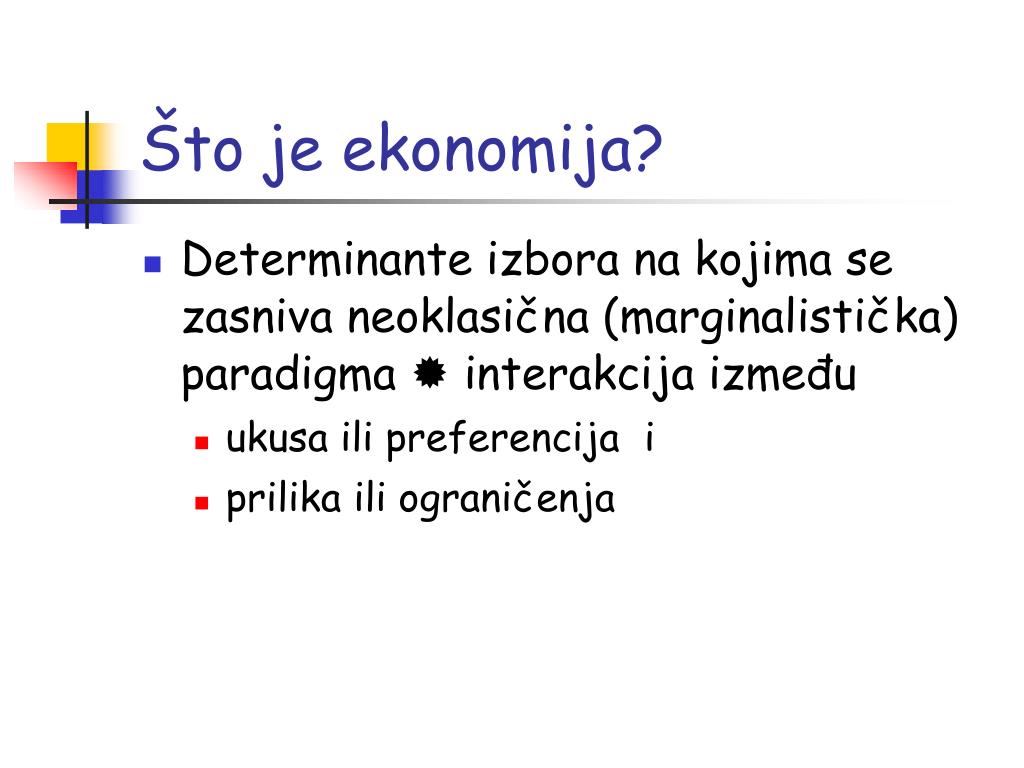 Što je ekonomija?

Determinante izbora na kojima se zasniva neoklasična (marginalistička) paradigma ✹ interakcija između

ukusa ili preferencija i

prilika ili ograničenja